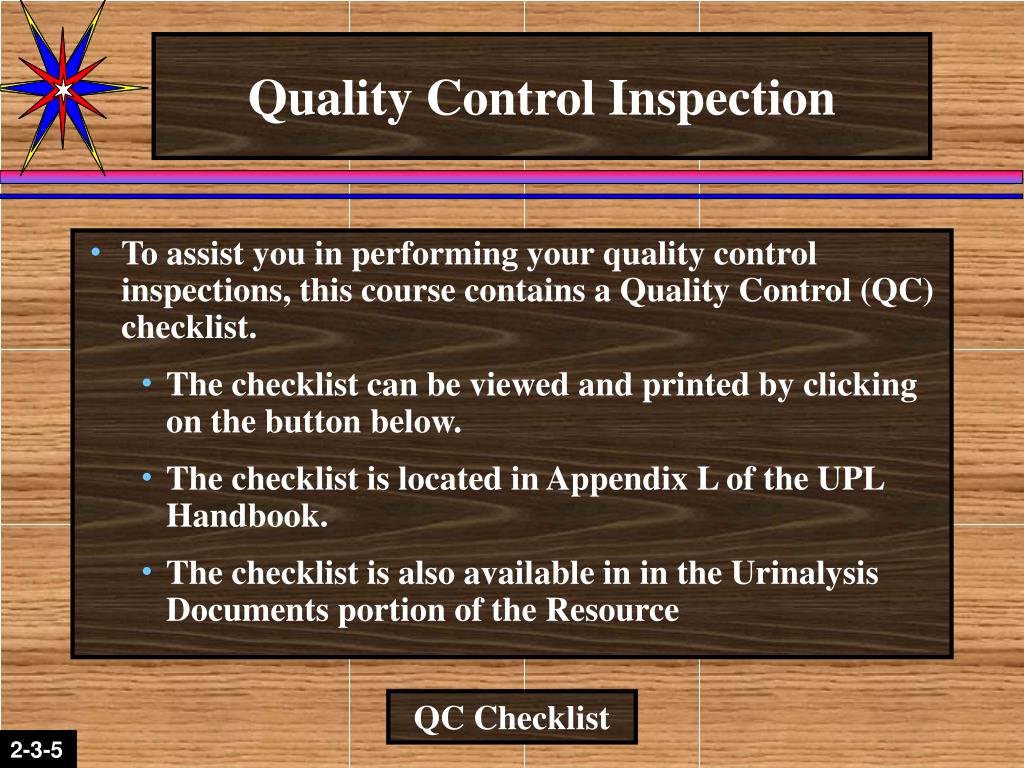 Quality Control Inspection

• To assist you in performing your quality control inspections, this course contains a Quality Control (QC) checklist.

• The checklist can be viewed and printed by clicking on the button below.

• The checklist is located in Appendix L of the UPL Handbook.

• The checklist is also available in in the Urinalysis Documents portion of the Resource

QC Checklist

2-3-5